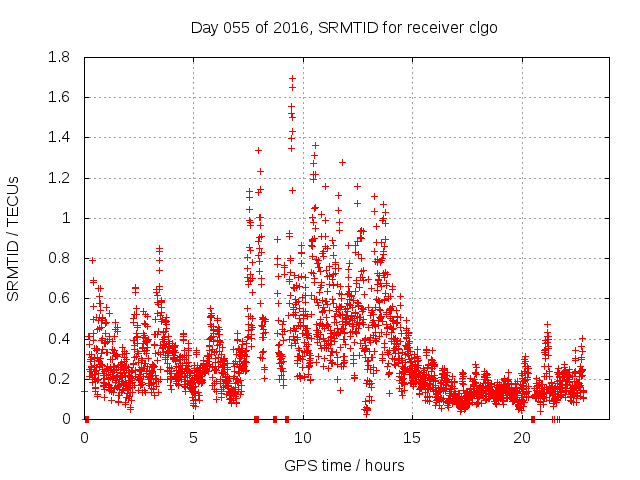 Day 055 of 2016, SRMTID for receiver clgo

SRMTID / TECUs

1.8
1.6
1.4
1.2
1
0.8
0.6
0.4
0.2
0

0
5
10
15
20

GPS time / hours